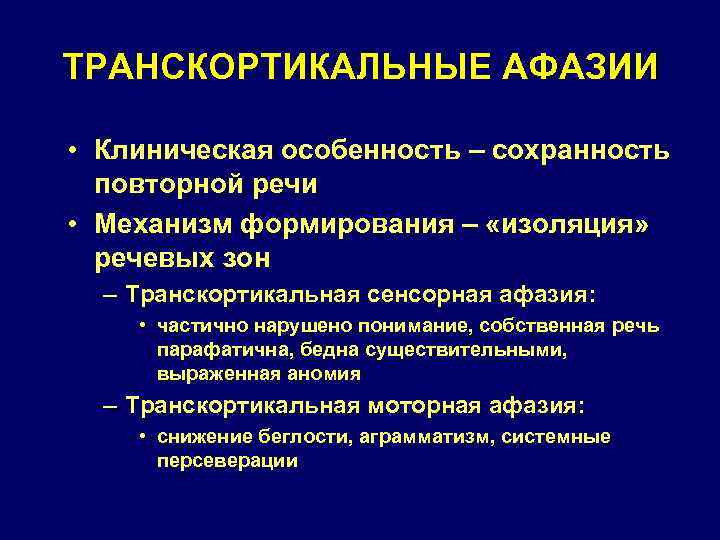 ТРАНСКОРТИКАЛЬНЫЕ АФАЗИИ

• Клиническая особенность – сохранность повторной речи
• Механизм формирования – «изоляция» речевых зон
– Транскортикальная сенсорная афазия:
• частично нарушено понимание, собственная речь парафатична, бедна существительными, выраженная аномия
– Транскортикальная моторная афазия:
• снижение беглости, аграмматизм, системные персеверации